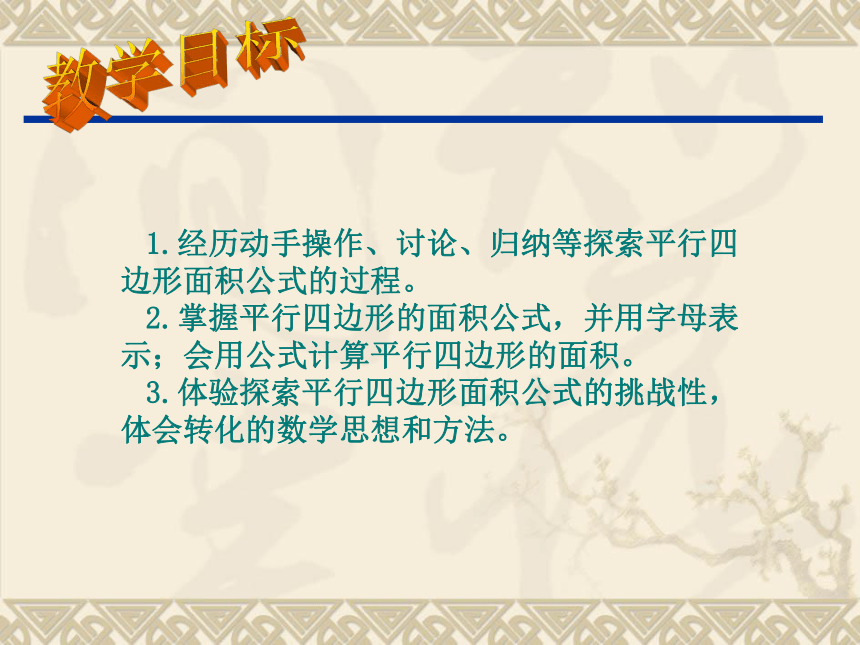 教学目标

1.经历动手操作、讨论、归纳等探索平行四边形面积公式的过程。

2.掌握平行四边形的面积公式，并用字母表示；会用公式计算平行四边形的面积。

3.体验探索平行四边形面积公式的挑战性，体会转化的数学思想和方法。